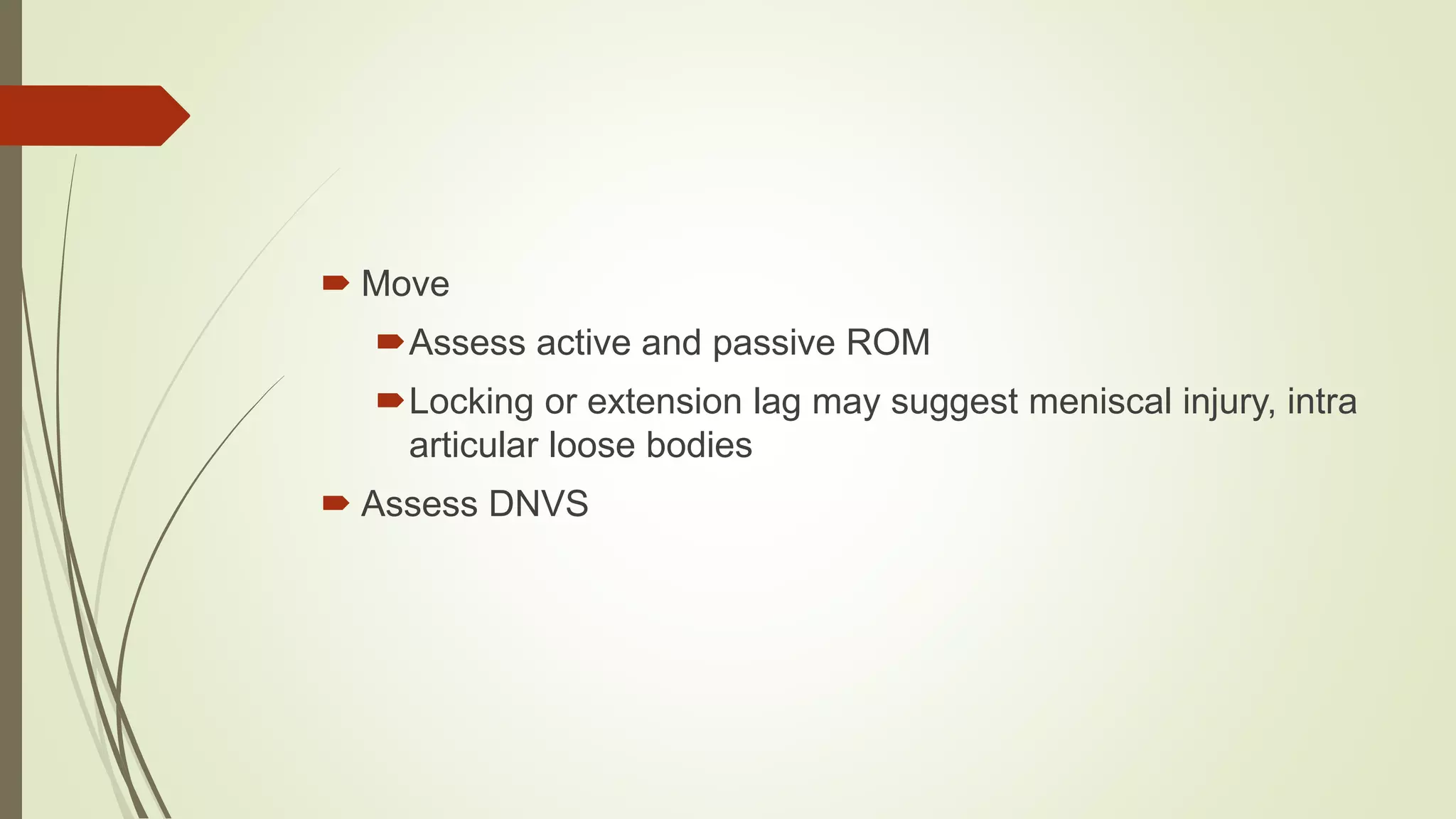 Move

Assess active and passive ROM

Locking or extension lag may suggest meniscal injury, intra articular loose bodies

Assess DNVS